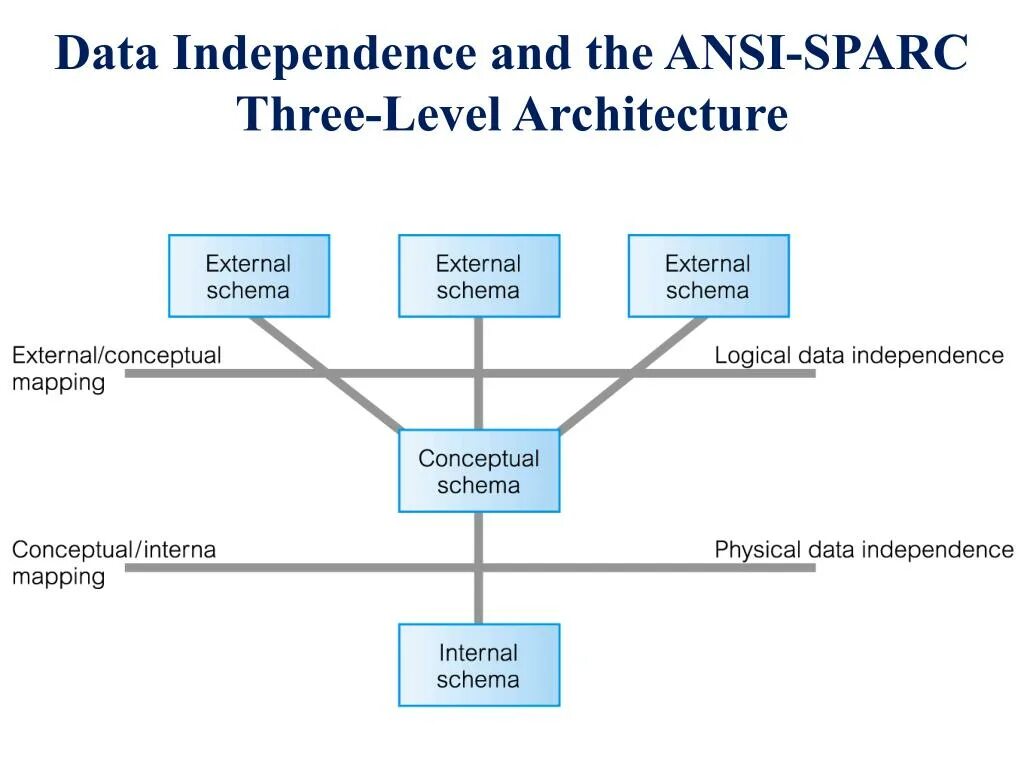 Data Independence and the ANSI-SPARC Three-Level Architecture

External schema

External schema

External schema

External/conceptual mapping

Logical data independence

Conceptual schema

Conceptual/interna mapping

Physical data independence

Internal schema